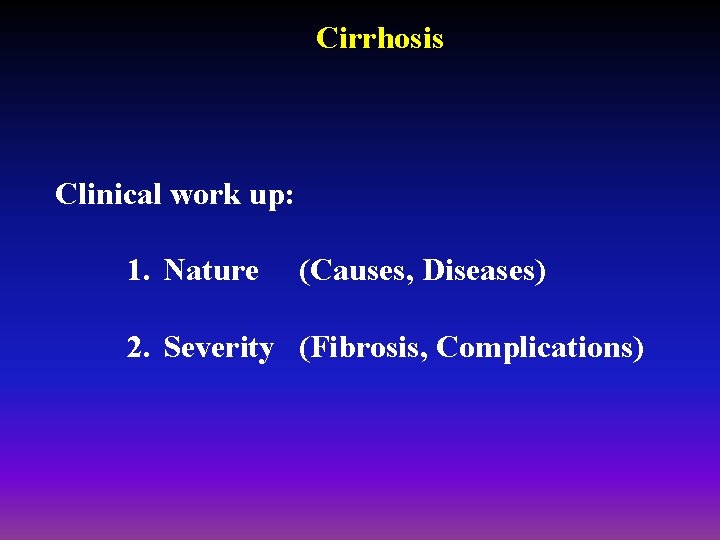 Cirrhosis

Clinical work up:

1. Nature (Causes, Diseases)

2. Severity (Fibrosis, Complications)